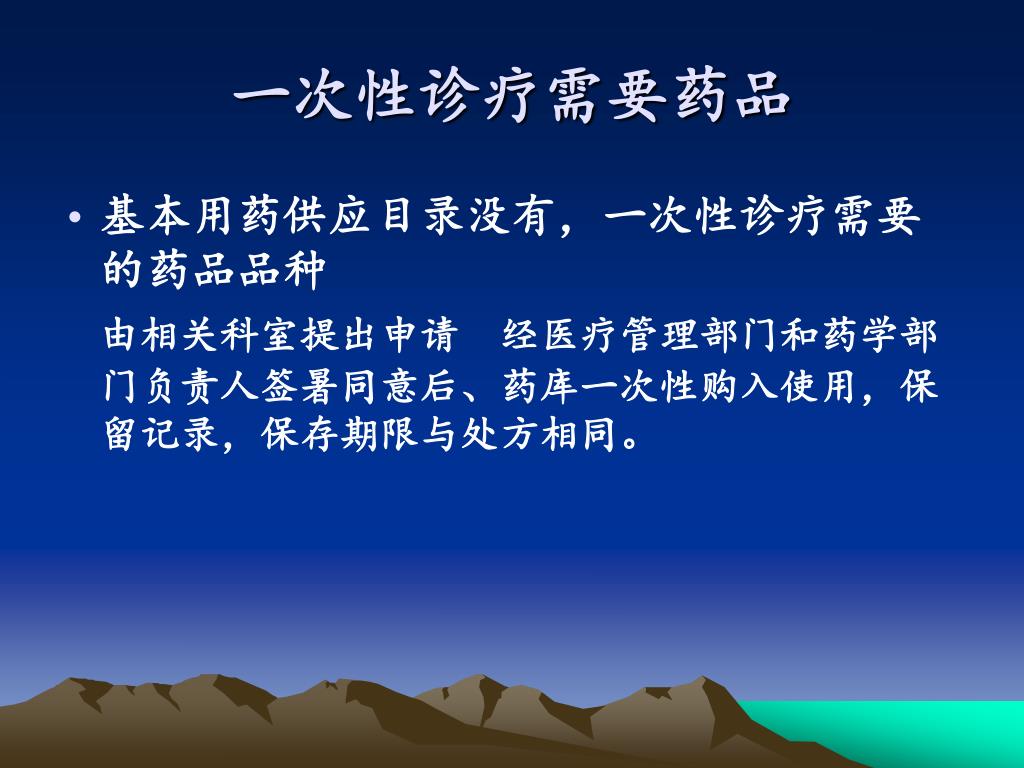 一次性诊疗需要药品

• 基本用药供应目录没有，一次性诊疗需要的药品品种

由相关科室提出申请　经医疗管理部门和药学部门负责人签署同意后、药库一次性购入使用，保留记录，保存期限与处方相同。